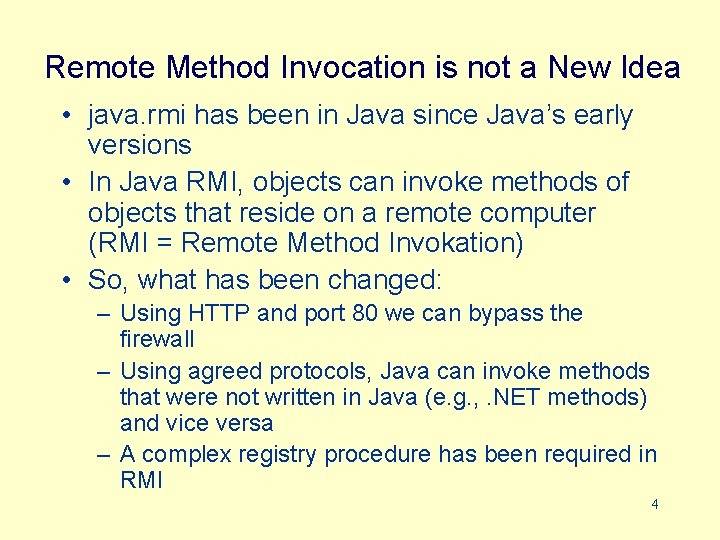 Remote Method Invocation is not a New Idea

• java.rmi has been in Java since Java's early versions

• In Java RMI, objects can invoke methods of objects that reside on a remote computer (RMI = Remote Method Invokation)

• So, what has been changed:
  – Using HTTP and port 80 we can bypass the firewall
  – Using agreed protocols, Java can invoke methods that were not written in Java (e.g., .NET methods) and vice versa
  – A complex registry procedure has been required in RMI

4